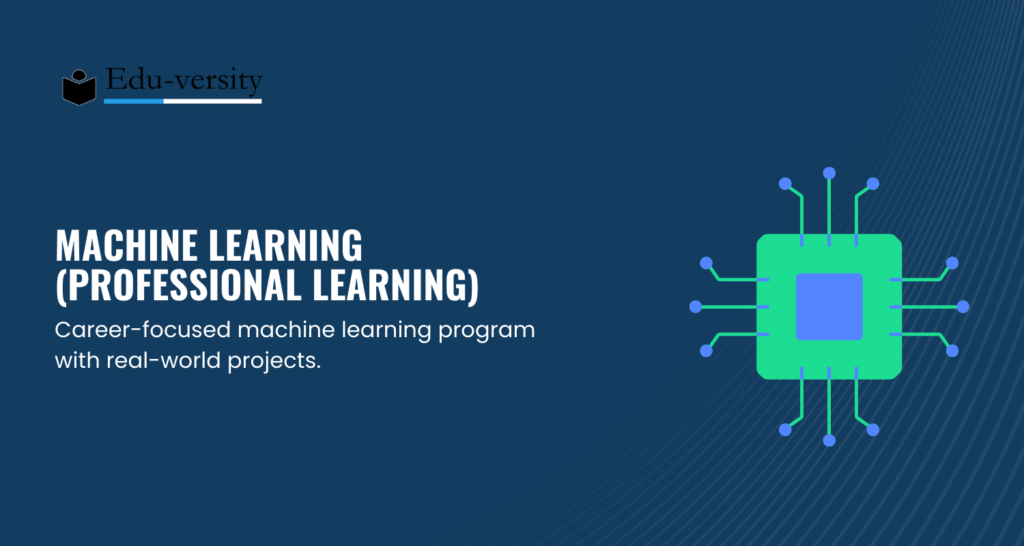 Edu-versity

MACHINE LEARNING (PROFESSIONAL LEARNING)

Career-focused machine learning program with real-world projects.